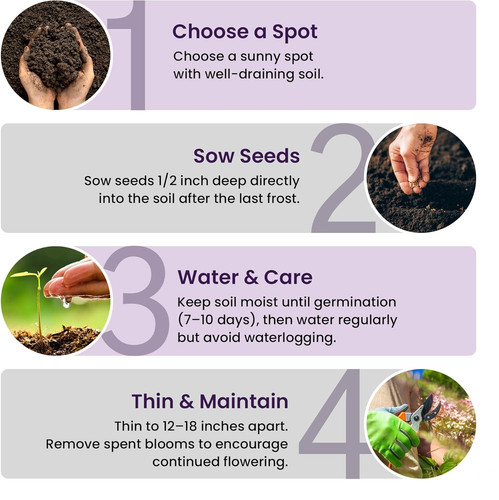 1

Choose a Spot

Choose a sunny spot with well-draining soil.

2

Sow Seeds

Sow seeds 1/2 inch deep directly into the soil after the last frost.

3

Water & Care

Keep soil moist until germination (7–10 days), then water regularly but avoid waterlogging.

4

Thin & Maintain

Thin to 12–18 inches apart. Remove spent blooms to encourage continued flowering.